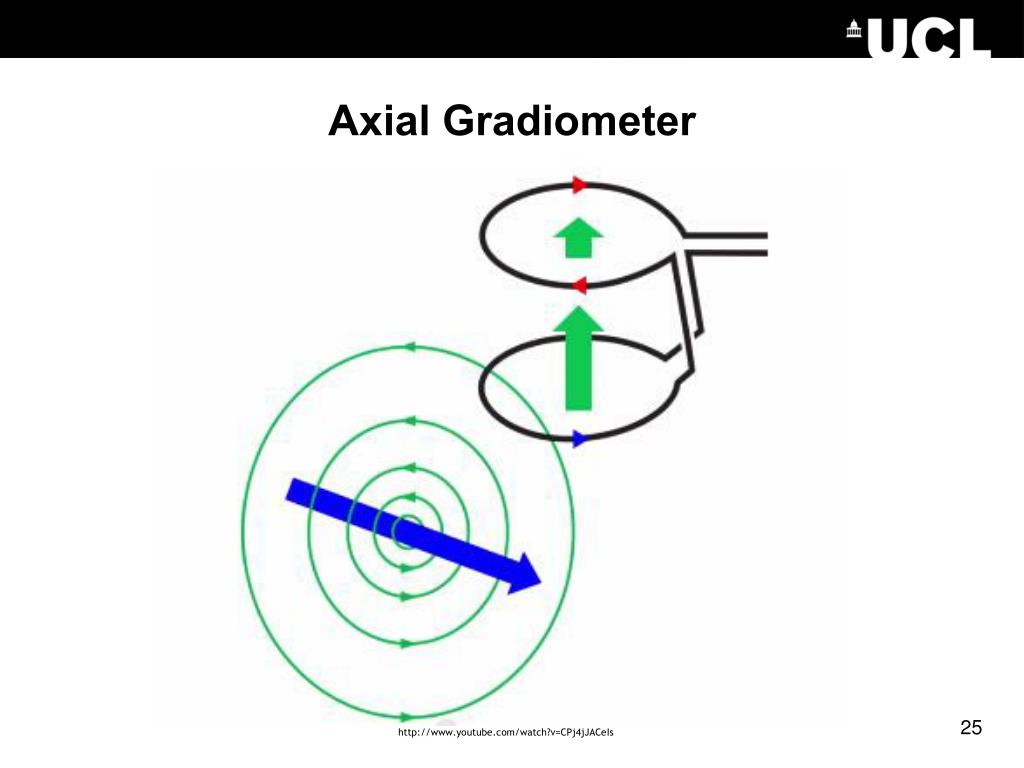 UCL

Axial Gradiometer

http://www.youtube.com/watch?v=CPj4jJACeIs

25